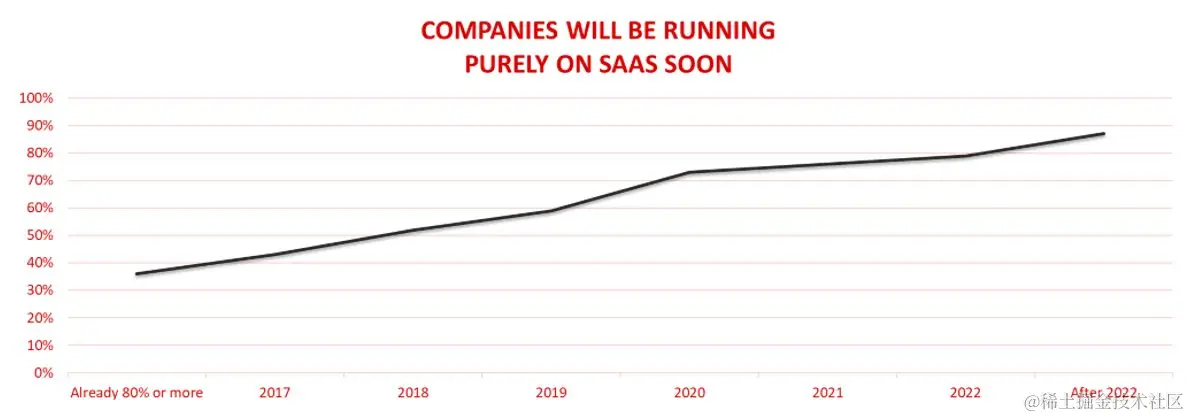 COMPANIES WILL BE RUNNING
PURELY ON SAAS SOON

100%
90%
80%
70%
60%
50%
40%
30%
20%
10%
0%

Already 80% or more
2017
2018
2019
2020
2021
2022
After 2022

@稀土掘金技术社区